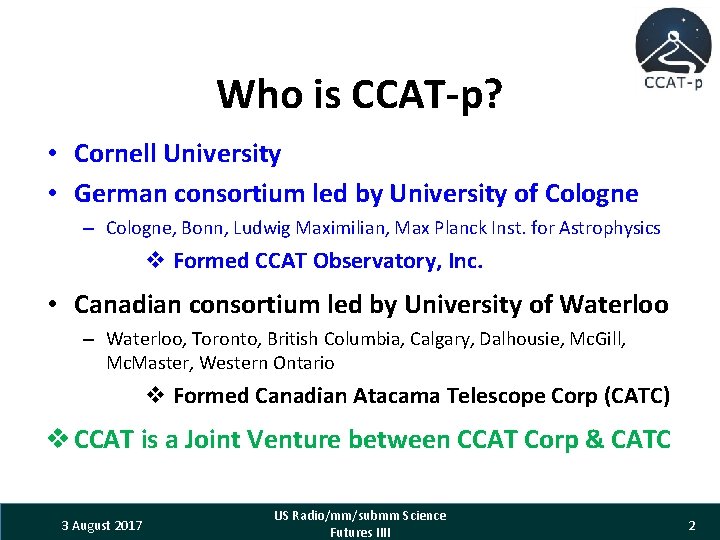 CCAT-p

Who is CCAT-p?

• Cornell University
• German consortium led by University of Cologne
– Cologne, Bonn, Ludwig Maximilian, Max Planck Inst. for Astrophysics
❖ Formed CCAT Observatory, Inc.
• Canadian consortium led by University of Waterloo
– Waterloo, Toronto, British Columbia, Calgary, Dalhousie, McGill, McMaster, Western Ontario
❖ Formed Canadian Atacama Telescope Corp (CATC)

❖ CCAT is a Joint Venture between CCAT Corp & CATC

3 August 2017

US Radio/mm/submm Science Futures IIII

2